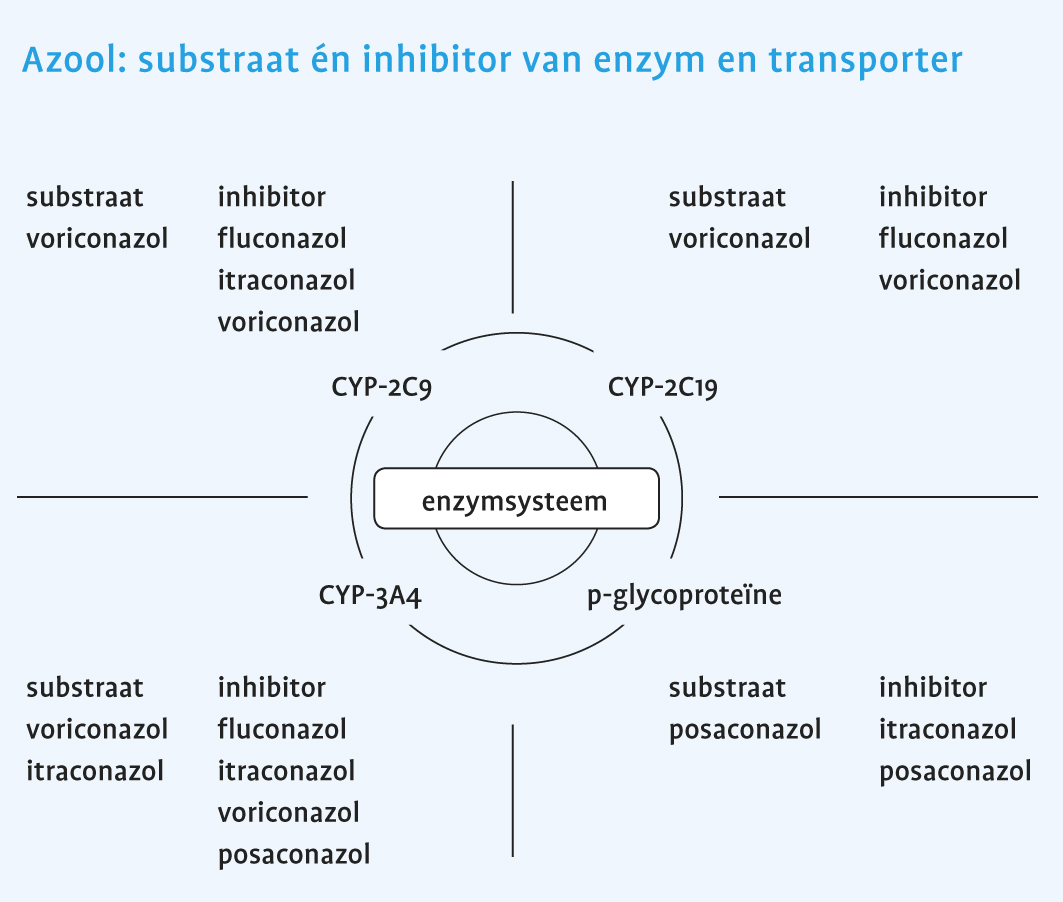 Azool: substraat én inhibitor van enzym en transporter

substraat
voriconazol

inhibitor
fluconazol
itraconazol
voriconazol

substraat
voriconazol

inhibitor
fluconazol
voriconazol

CYP-2C9

CYP-2C19

enzymsysteem

CYP-3A4

p-glycoproteïne

substraat
voriconazol
itraconazol

inhibitor
fluconazol
itraconazol
voriconazol
posaconazol

substraat
posaconazol

inhibitor
itraconazol
posaconazol